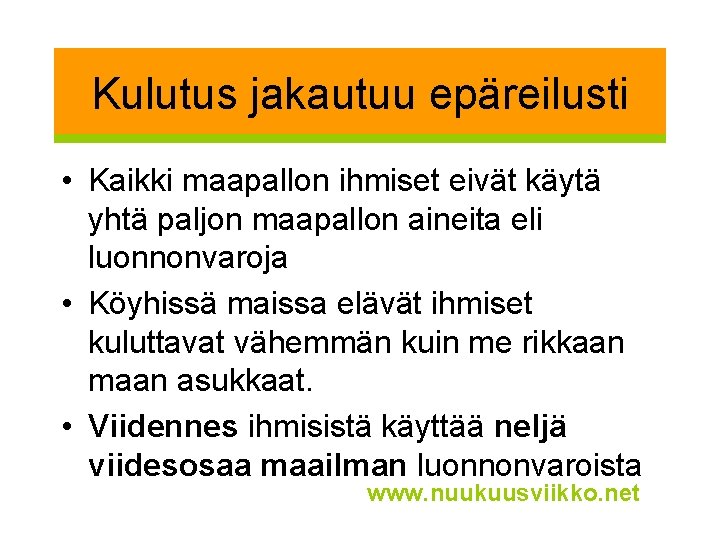 Kulutus jakautuu epäreilusti

• Kaikki maapallon ihmiset eivät käytä yhtä paljon maapallon aineita eli luonnonvaroja

• Köyhissä maissa elävät ihmiset kuluttavat vähemmän kuin me rikkaan maan asukkaat.

• Viidennes ihmisistä käyttää neljä viidesosaa maailman luonnonvaroista

www.nuukuusviikko.net